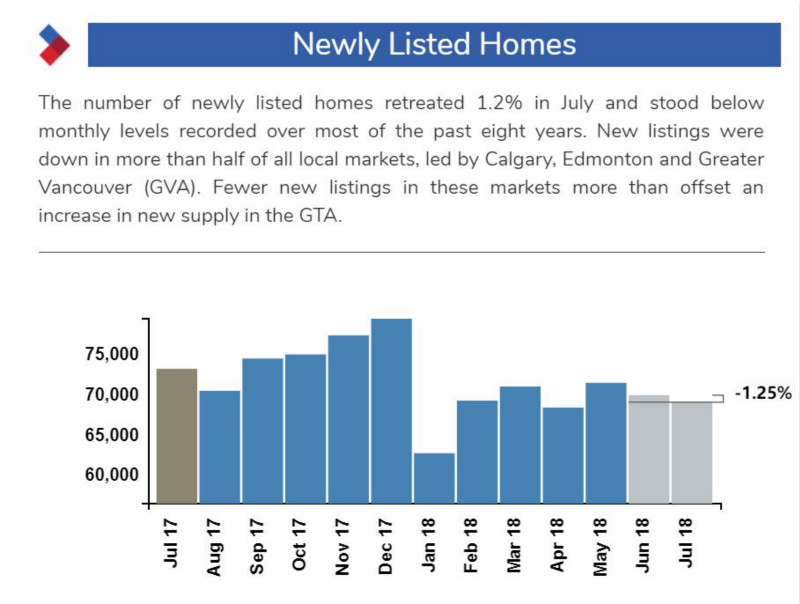 Newly Listed Homes

The number of newly listed homes retreated 1.2% in July and stood below monthly levels recorded over most of the past eight years. New listings were down in more than half of all local markets, led by Calgary, Edmonton and Greater Vancouver (GVA). Fewer new listings in these markets more than offset an increase in new supply in the GTA.

75,000
70,000
65,000
60,000
-1.25%
Jul 17
Aug 17
Sep 17
Oct 17
Nov 17
Dec 17
Jan 18
Feb 18
Mar 18
Apr 18
May 18
Jun 18
Jul 18